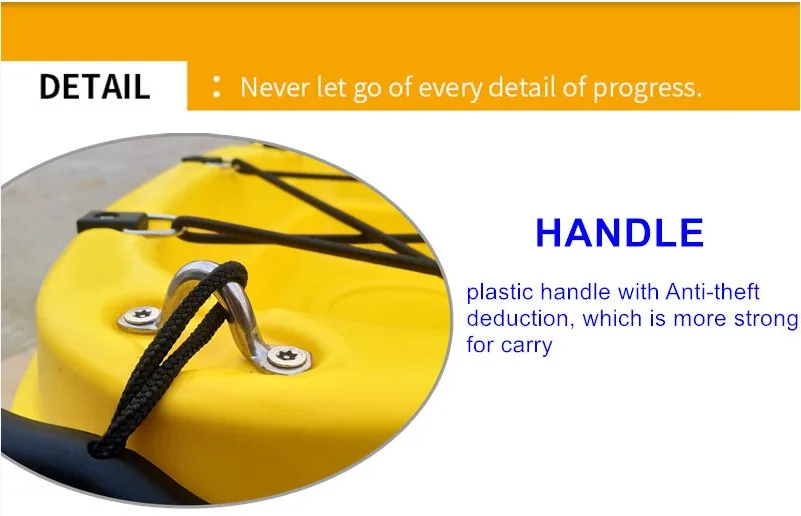 DETAIL : Never let go of every detail of progress.

HANDLE

plastic handle with Anti-theft deduction, which is more strong for carry